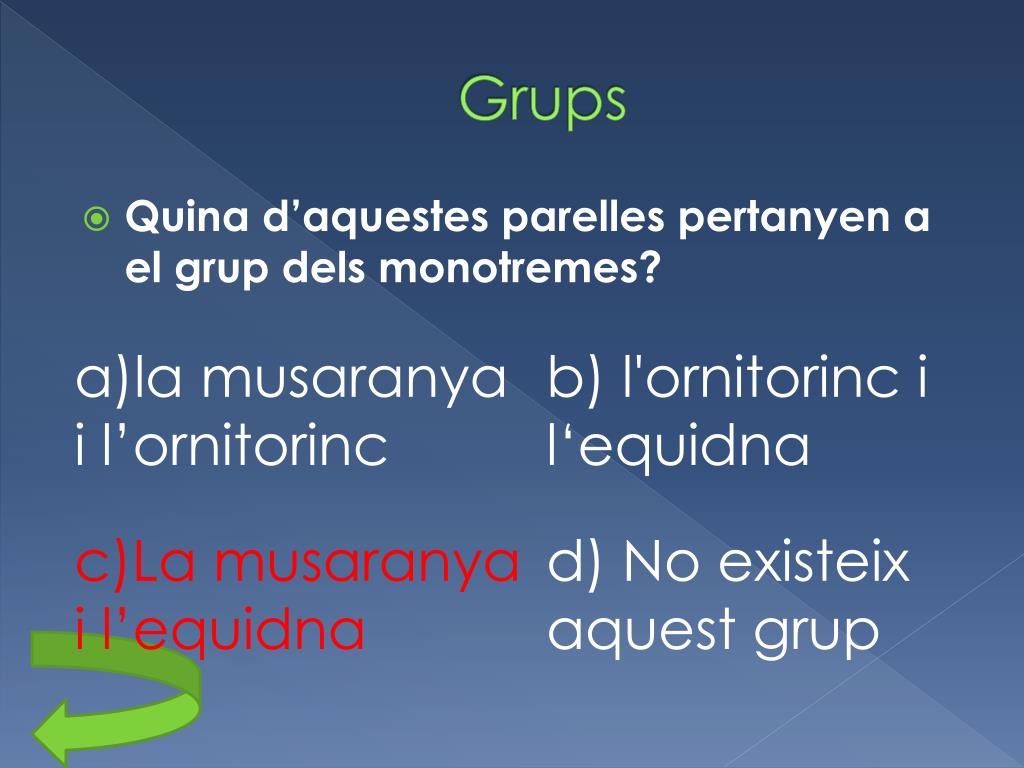 Grups

Quina d’aquestes parelles pertanyen a el grup dels monotremes?

a)la musaranya i l’ornitorinc

b) l'ornitorinc i l‘equidna

c)La musaranya i l’equidna

d) No existeix aquest grup